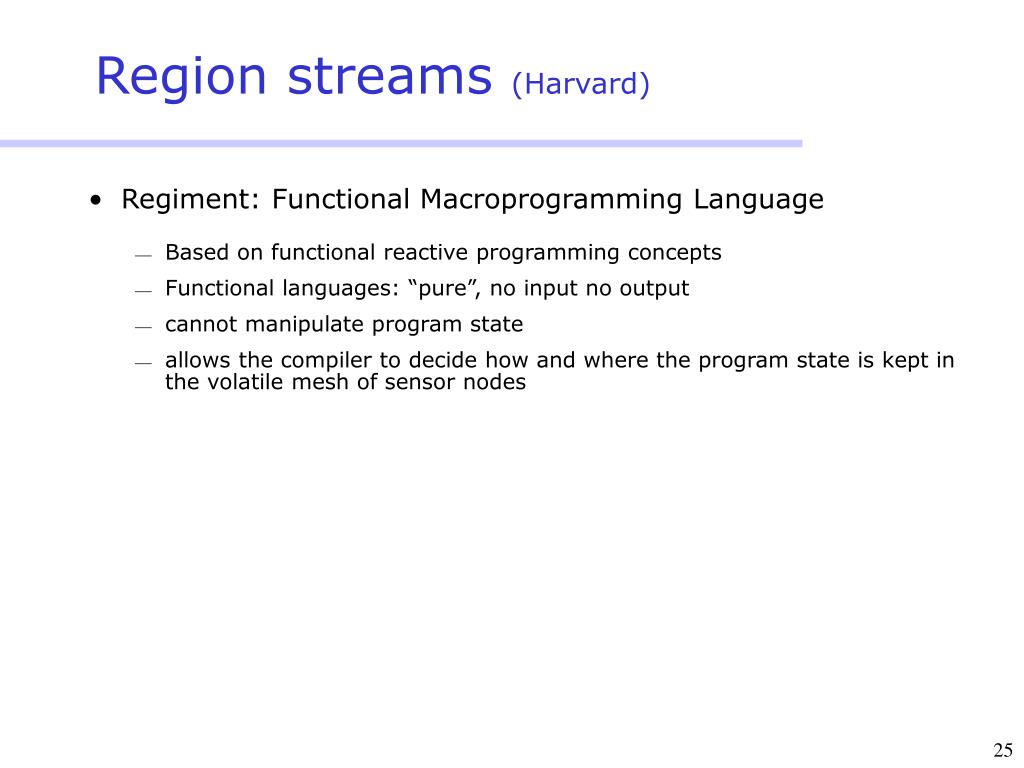 Region streams (Harvard)

• Regiment: Functional Macroprogramming Language

— Based on functional reactive programming concepts
— Functional languages: “pure”, no input no output
— cannot manipulate program state
— allows the compiler to decide how and where the program state is kept in the volatile mesh of sensor nodes

25